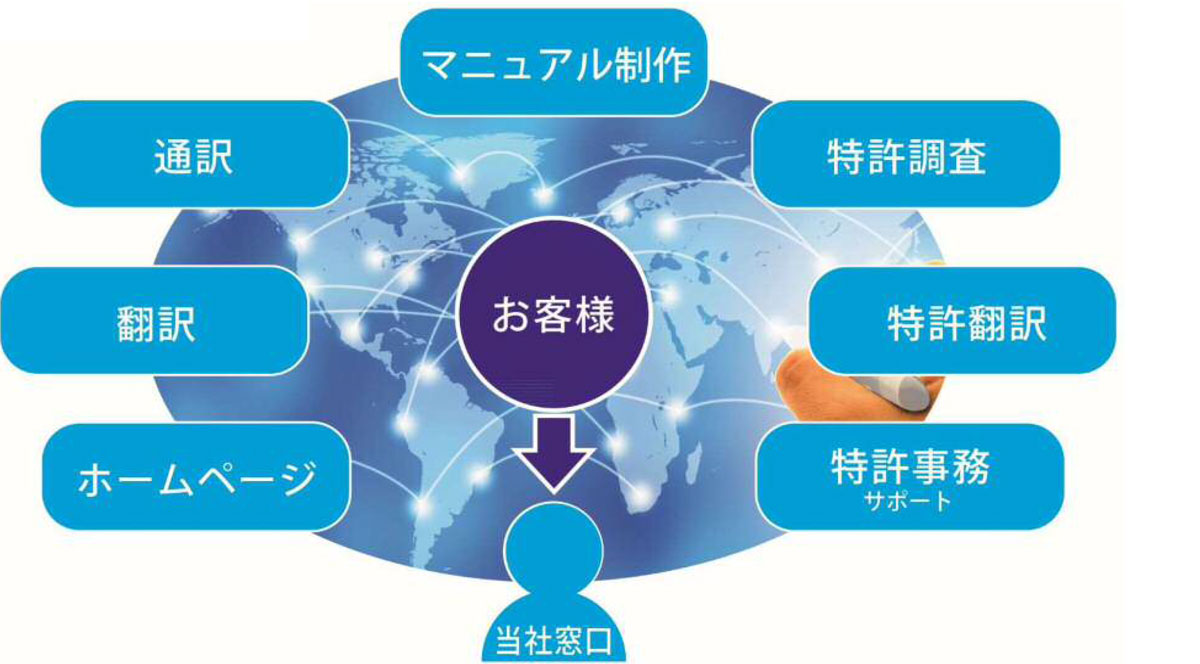 マニュアル制作

通訳

特許調査

翻訳

お客様

特許翻訳

ホームページ

特許事務
サポート

当社窓口